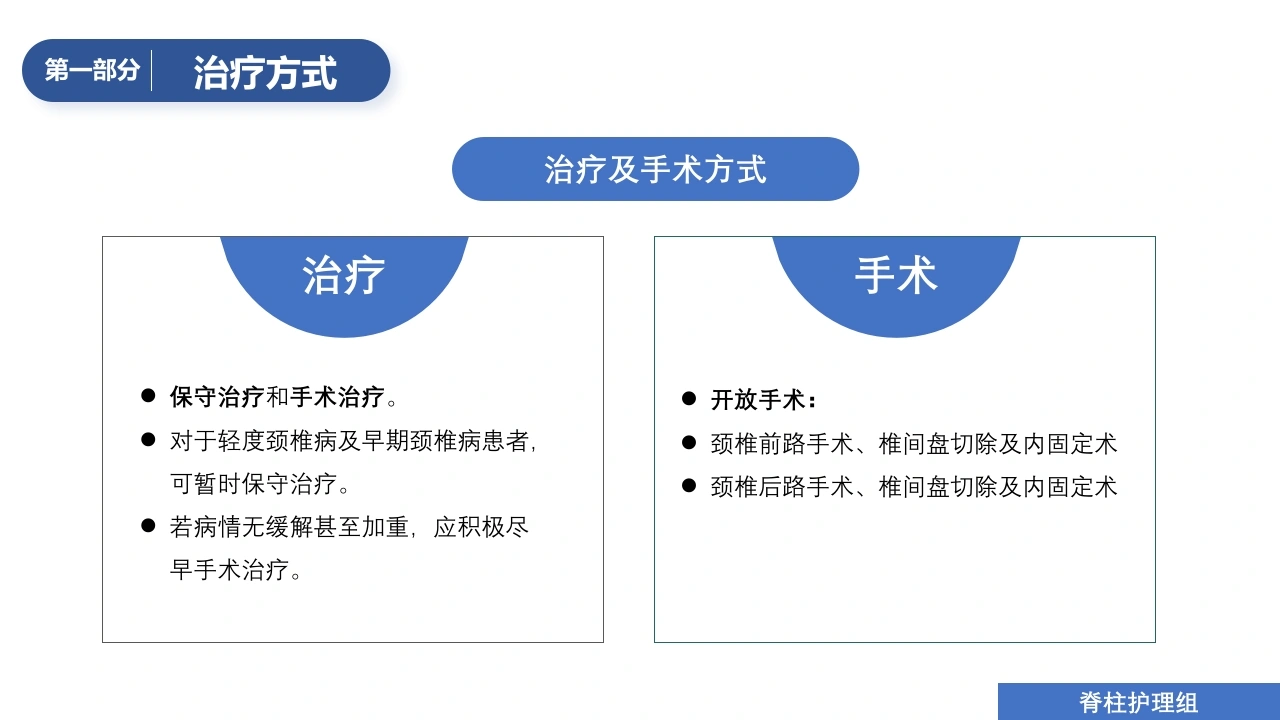 第一部分 治疗方式

治疗及手术方式

治疗

● 保守治疗和手术治疗。
● 对于轻度颈椎病及早期颈椎病患者，可暂时保守治疗。
● 若病情无缓解甚至加重，应积极尽早手术治疗。

手术

● 开放手术：
● 颈椎前路手术、椎间盘切除及内固定术
● 颈椎后路手术、椎间盘切除及内固定术

脊柱护理组